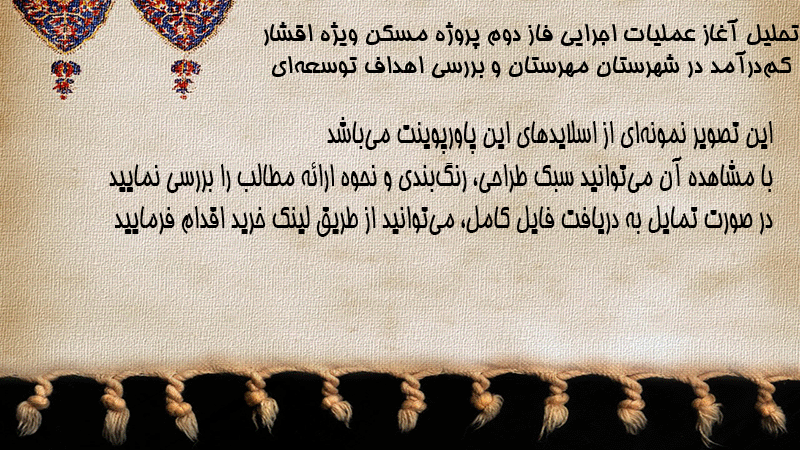 تحلیل آغاز عملیات اجرایی فاز دوم پروژه مسکن ویژه اقشار کم‌درآمد در شهرستان مهرستان و بررسی اهداف توسعه‌ای

این تصویر نمونه‌ای از اسلایدهای این پاورپوینت می‌باشد
با مشاهده آن می‌توانید سبک طراحی، رنگ‌بندی و نحوه ارائه مطالب را بررسی نمایید
در صورت تمایل به دریافت فایل کامل، می‌توانید از طریق لینک خرید اقدام فرمایید